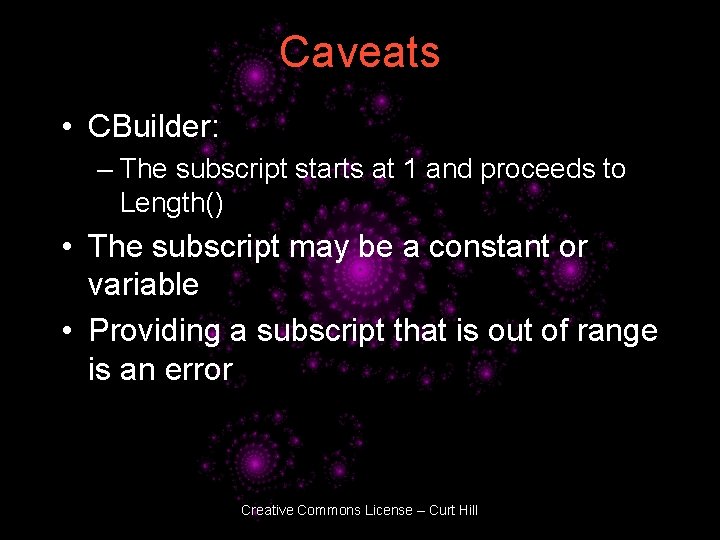 Caveats

• CBuilder:
– The subscript starts at 1 and proceeds to Length()

• The subscript may be a constant or variable

• Providing a subscript that is out of range is an error

Creative Commons License – Curt Hill